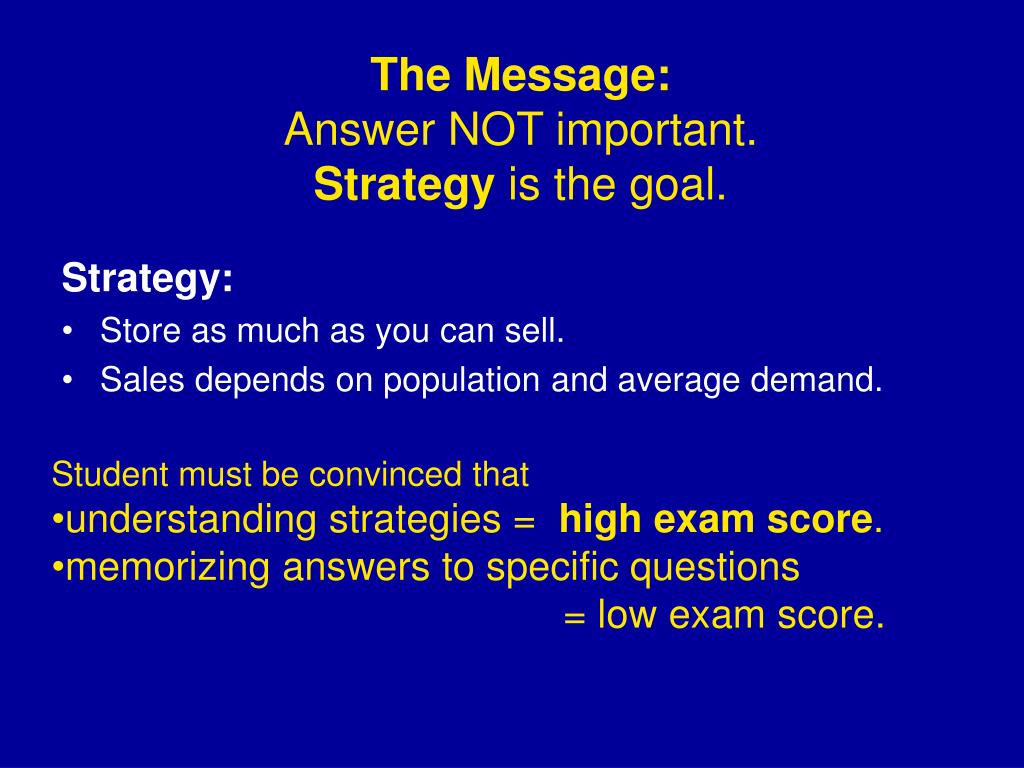 The Message:
Answer NOT important.
Strategy is the goal.

Strategy:
• Store as much as you can sell.
• Sales depends on population and average demand.

Student must be convinced that
•understanding strategies = high exam score.
•memorizing answers to specific questions
= low exam score.